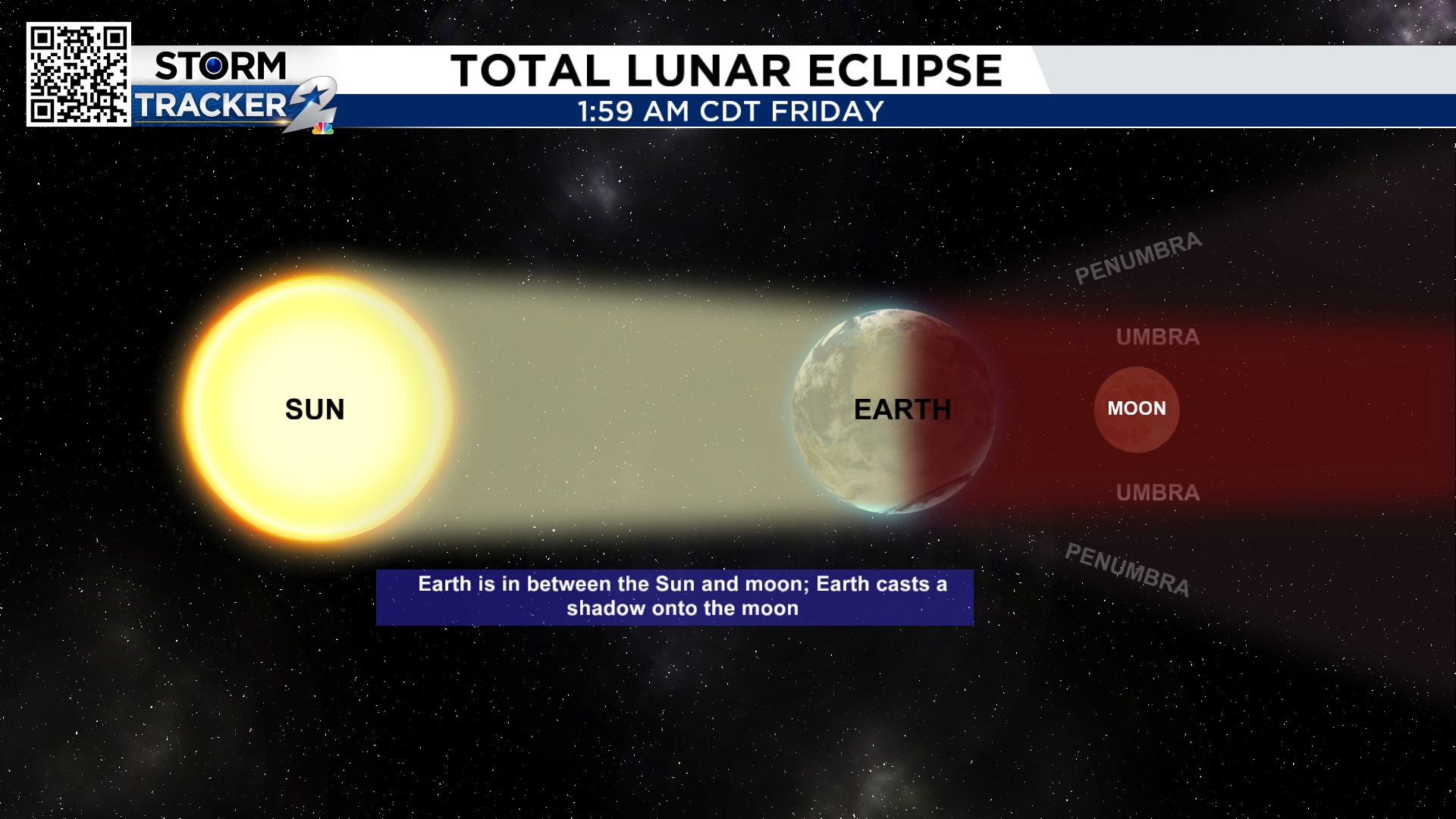 STORM TRACKER 2

TOTAL LUNAR ECLIPSE

1:59 AM CDT FRIDAY

PENUMBRA

UMBRA

SUN

EARTH

MOON

UMBRA

PENUMBRA

Earth is in between the Sun and moon; Earth casts a shadow onto the moon